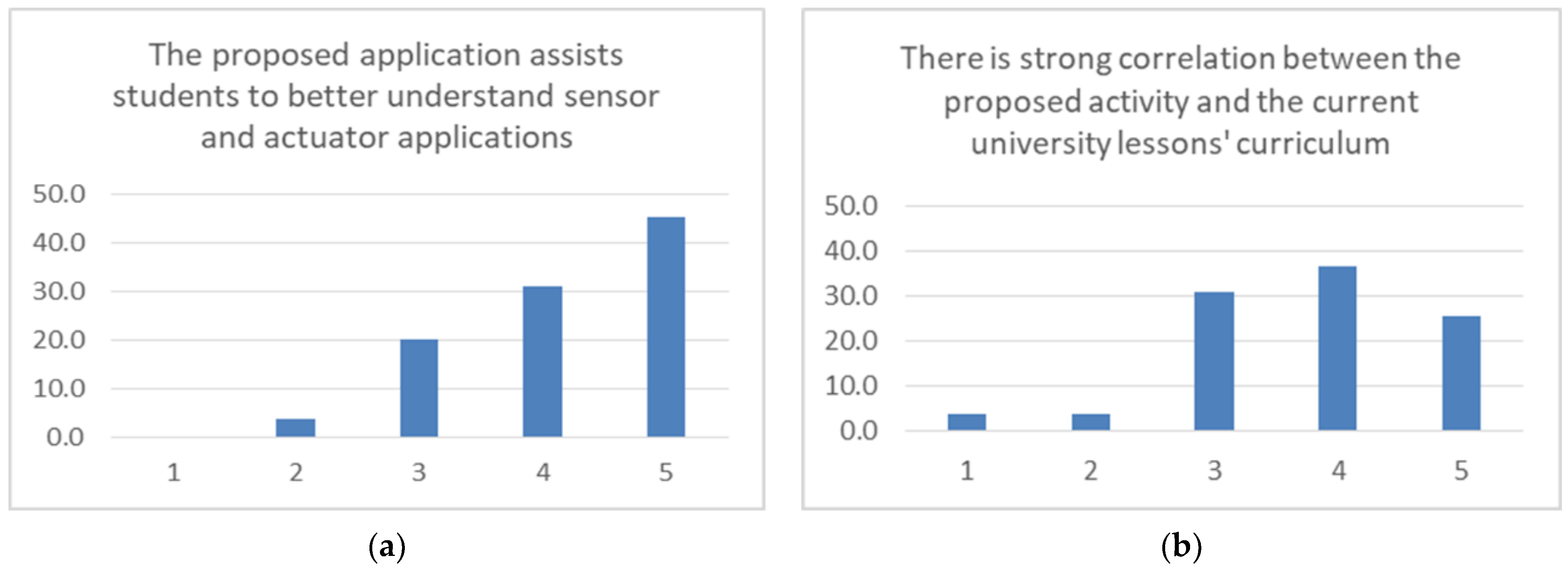 The proposed application assists students to better understand sensor and actuator applications

50.0
40.0
30.0
20.0
10.0
0.0

1 2 3 4 5

(a)

There is strong correlation between the proposed activity and the current university lessons' curriculum

50.0
40.0
30.0
20.0
10.0
0.0

1 2 3 4 5

(b)